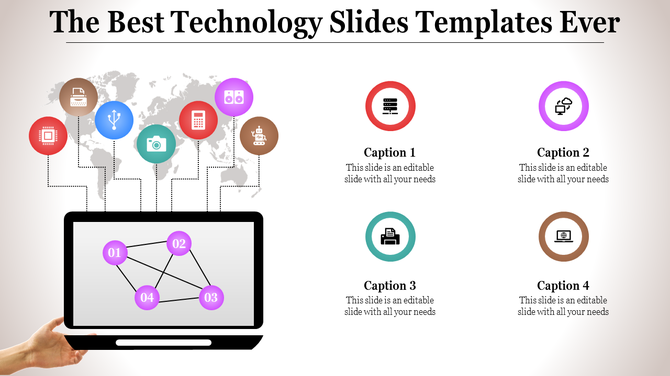 The Best Technology Slides Templates Ever

01
02
04
03

Caption 1
This slide is an editable slide with all your needs

Caption 2
This slide is an editable slide with all your needs

Caption 3
This slide is an editable slide with all your needs

Caption 4
This slide is an editable slide with all your needs